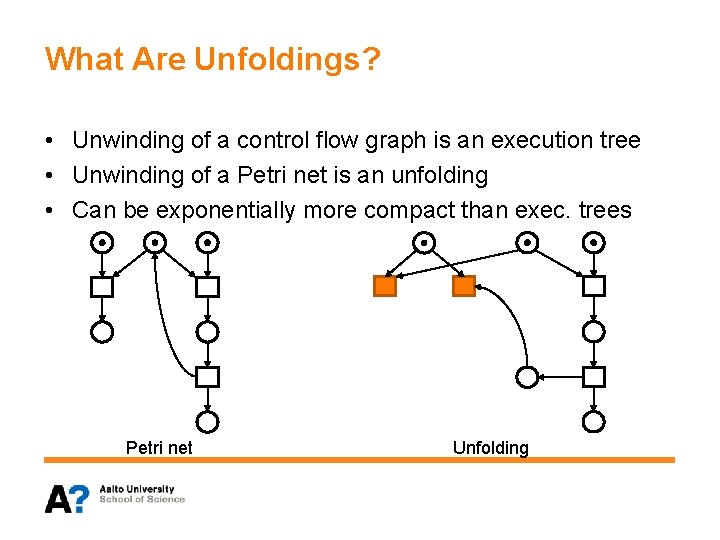 What Are Unfoldings?

• Unwinding of a control flow graph is an execution tree
• Unwinding of a Petri net is an unfolding
• Can be exponentially more compact than exec. trees

Petri net

Unfolding

A?

Aalto University
School of Science